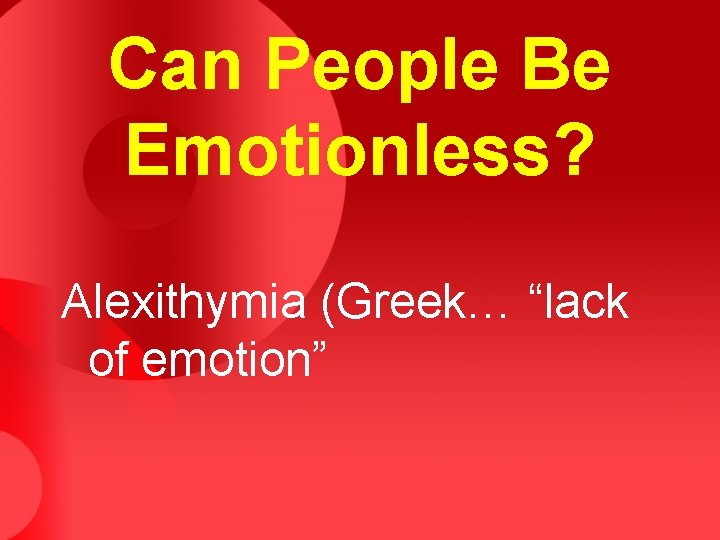 Can People Be Emotionless?

Alexithymia (Greek… “lack of emotion”